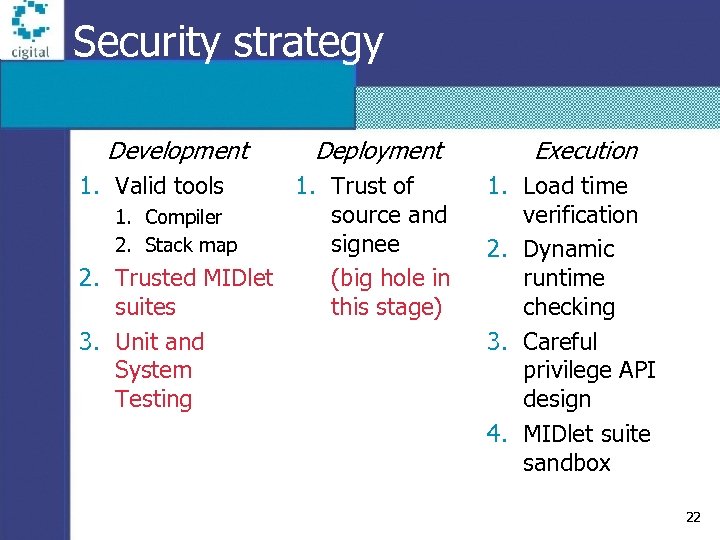 cigital

Security strategy

Development
1. Valid tools
1. Compiler
2. Stack map
2. Trusted MIDlet suites
3. Unit and System Testing

Deployment
1. Trust of source and signee
(big hole in this stage)

Execution
1. Load time verification
2. Dynamic runtime checking
3. Careful privilege API design
4. MIDlet suite sandbox

22